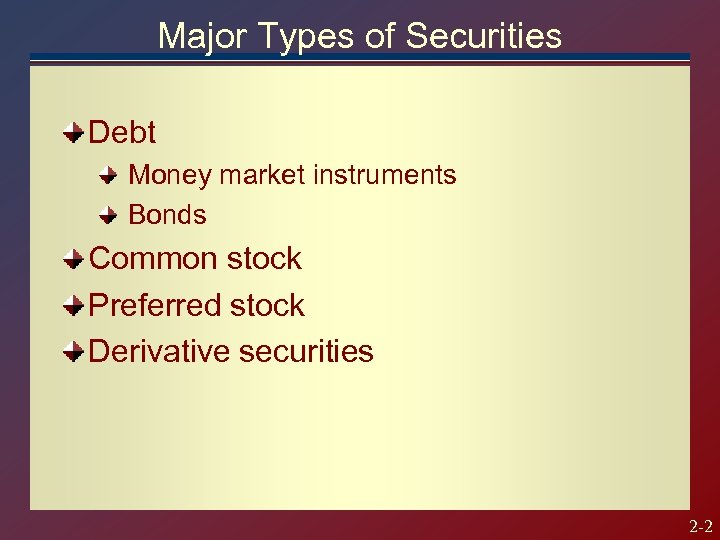 Major Types of Securities

Debt

Money market instruments

Bonds

Common stock

Preferred stock

Derivative securities

2-2